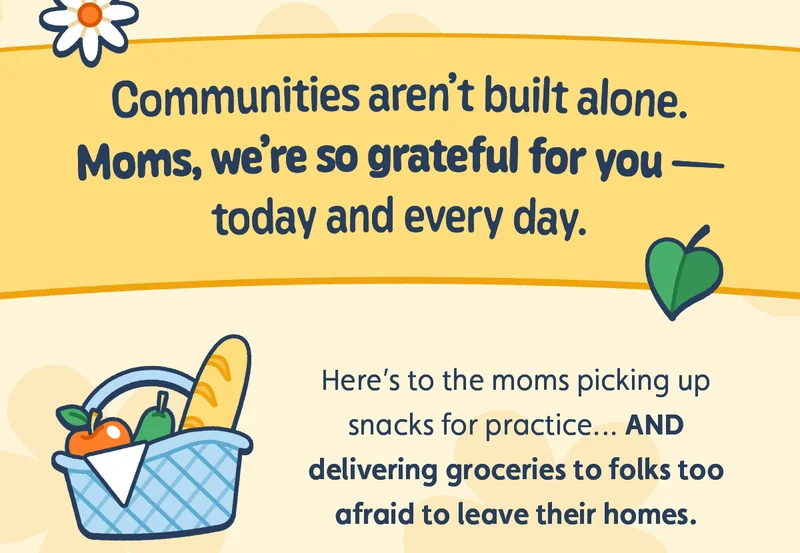 Communities aren't built alone. Moms, we're so grateful for you — today and every day.

Here's to the moms picking up snacks for practice… AND delivering groceries to folks too afraid to leave their homes.